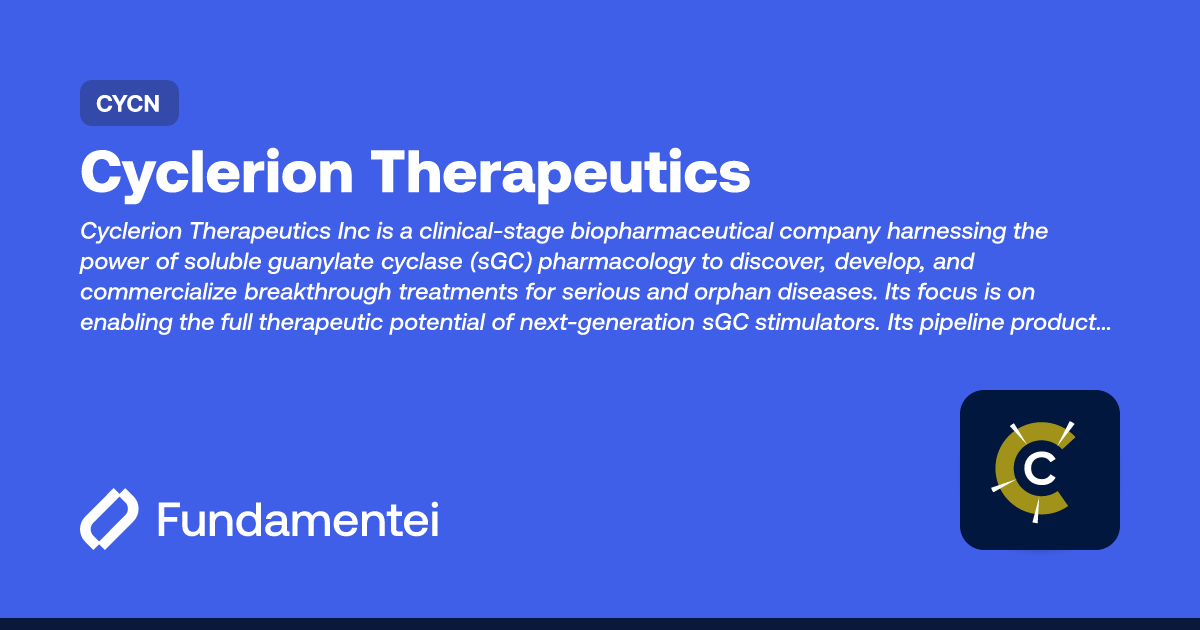 CYCN

Cyclerion Therapeutics

Cyclerion Therapeutics Inc is a clinical-stage biopharmaceutical company harnessing the power of soluble guanylate cyclase (sGC) pharmacology to discover, develop, and commercialize breakthrough treatments for serious and orphan diseases. Its focus is on enabling the full therapeutic potential of next-generation sGC stimulators. Its pipeline product...

Fundamentei

C